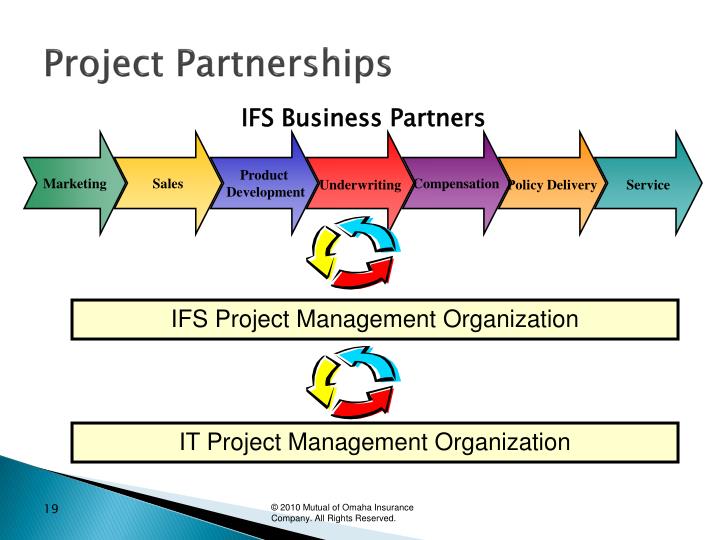 Project Partnerships

IFS Business Partners

Marketing

Sales

Product Development

Underwriting

Compensation

Policy Delivery

Service

IFS Project Management Organization

IT Project Management Organization

19

© 2010 Mutual of Omaha Insurance Company. All Rights Reserved.